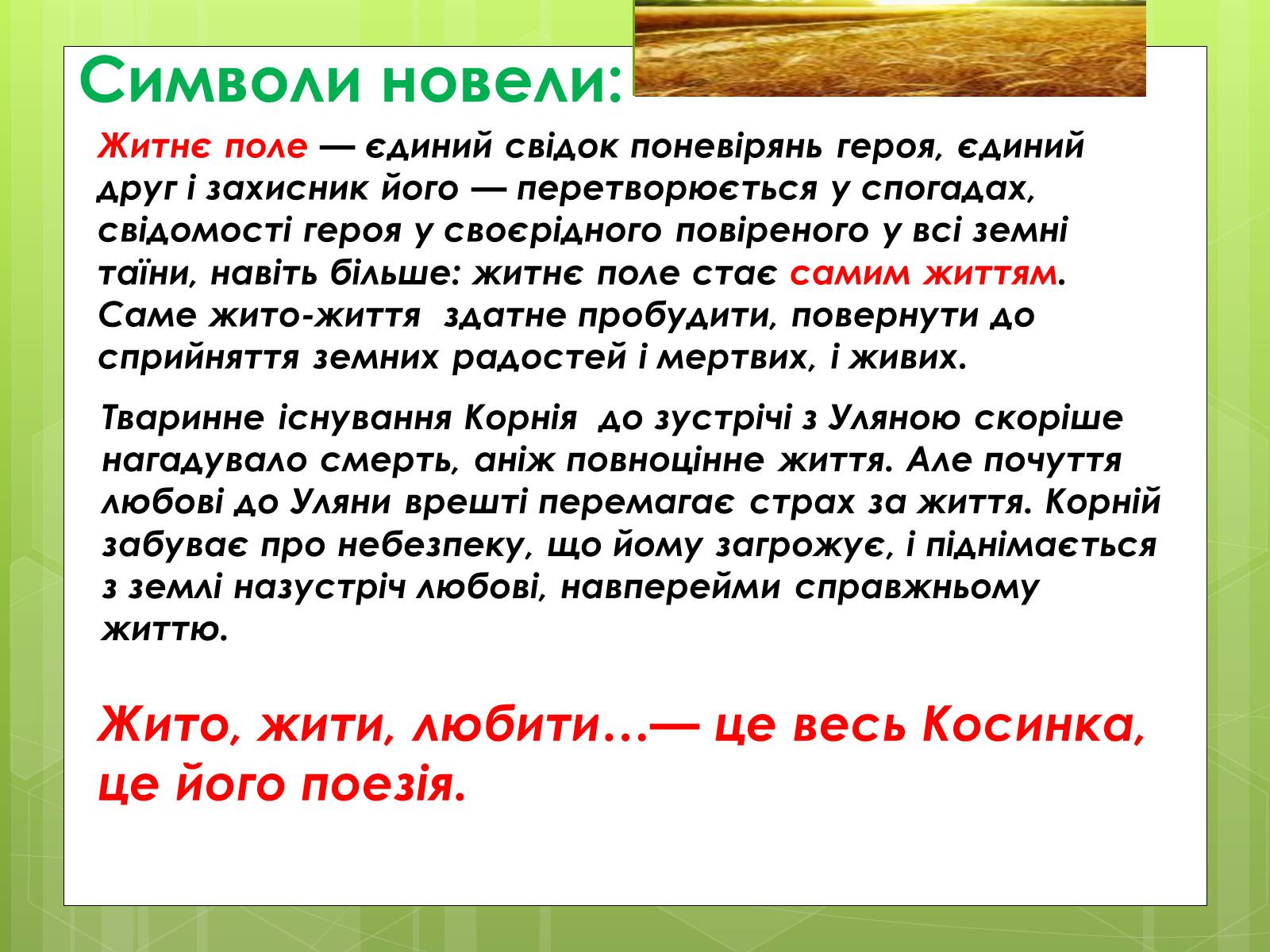 Символи новели:

Житнє поле — єдиний свідок поневірянь героя, єдиний друг і захисник його — перетворюється у спогадах, свідомості героя у своєрідного повіреного у всі земні таїни, навіть більше: житнє поле стає самим життям. Саме жито-життя здатне пробудити, повернути до сприйняття земних радостей і мертвих, і живих.

Тваринне існування Корнія до зустрічі з Уляною скоріше нагадувало смерть, аніж повноцінне життя. Але почуття любові до Уляни врешті перемагає страх за життя. Корній забуває про небезпеку, що йому загрожує, і піднімається з землі назустріч любові, навперейми справжньому життю.

Жито, жити, любити…— це весь Косинка, це його поезія.